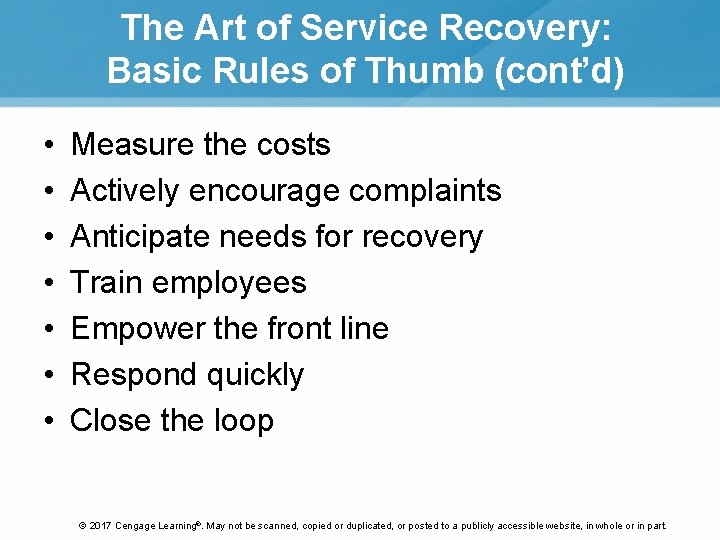 The Art of Service Recovery: Basic Rules of Thumb (cont'd)

• Measure the costs
• Actively encourage complaints
• Anticipate needs for recovery
• Train employees
• Empower the front line
• Respond quickly
• Close the loop

© 2017 Cengage Learning®. May not be scanned, copied or duplicated, or posted to a publicly accessible website, in whole or in part.